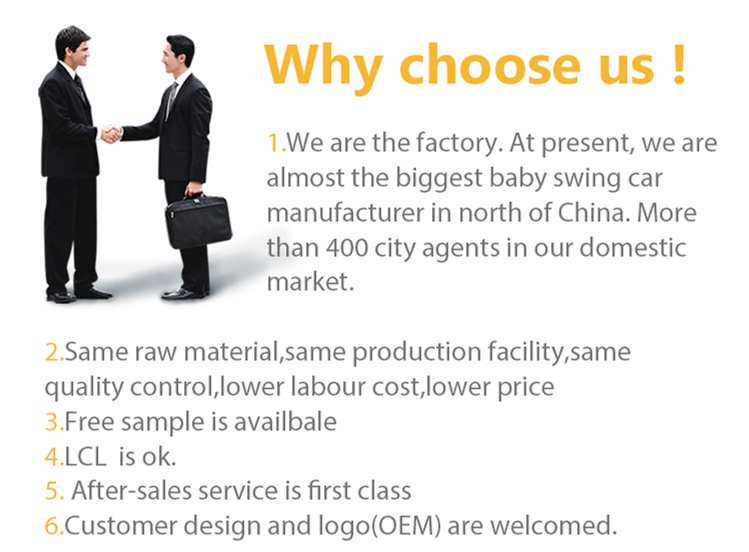 Why choose us !

1.We are the factory. At present, we are almost the biggest baby swing car manufacturer in north of China. More than 400 city agents in our domestic market.

2.Same raw material,same production facility,same quality control,lower labour cost,lower price
3.Free sample is availbale
4.LCL is ok.
5. After-sales service is first class
6.Customer design and logo(OEM) are welcomed.